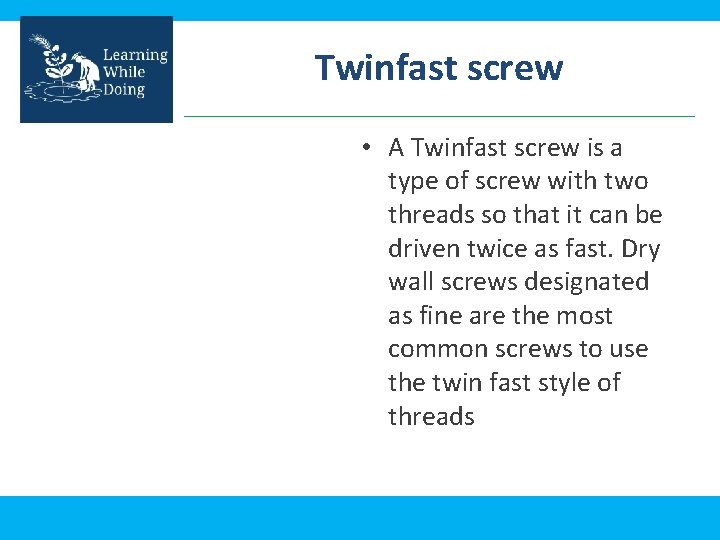 Learning While Doing

Twinfast screw

• A Twinfast screw is a type of screw with two threads so that it can be driven twice as fast. Dry wall screws designated as fine are the most common screws to use the twin fast style of threads